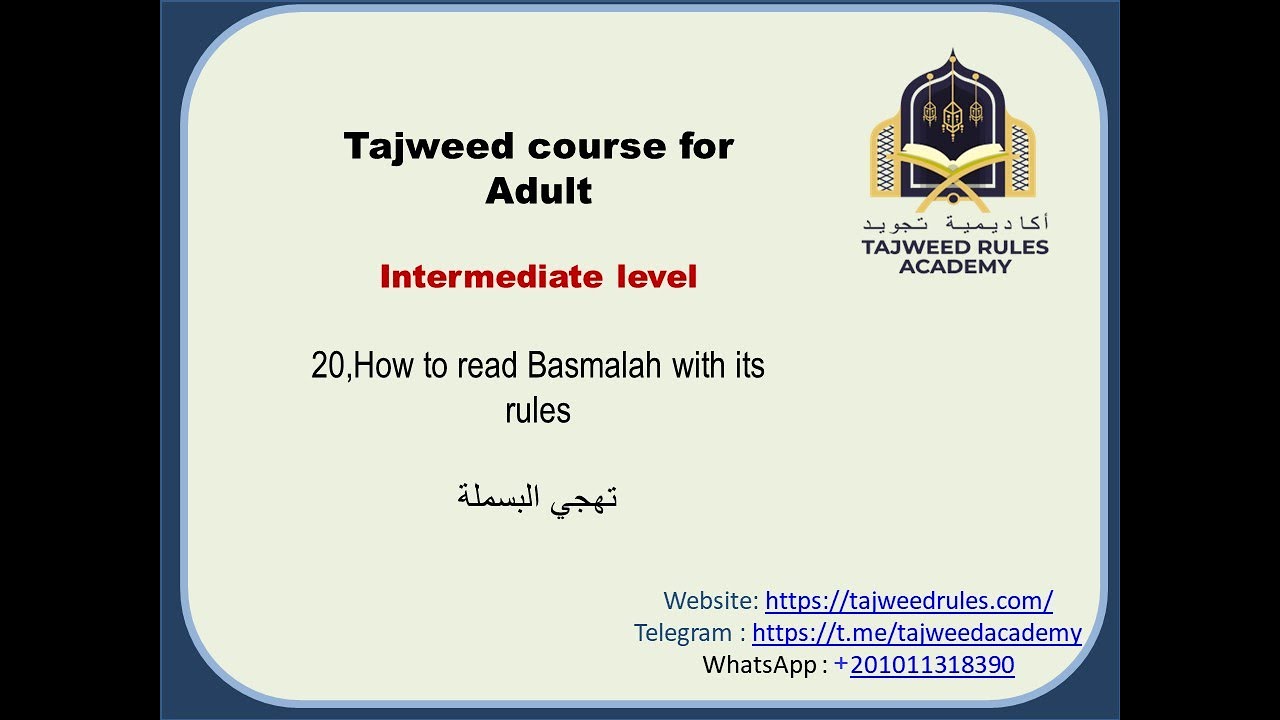 Tajweed course for Adult

Intermediate level

20,How to read Basmalah with its rules

تهجي البسملة

أكاديمية تجويد
TAJWEED RULES ACADEMY

Website: https://tajweedrules.com/
Telegram : https://t.me/tajweedacademy
WhatsApp : +201011318390